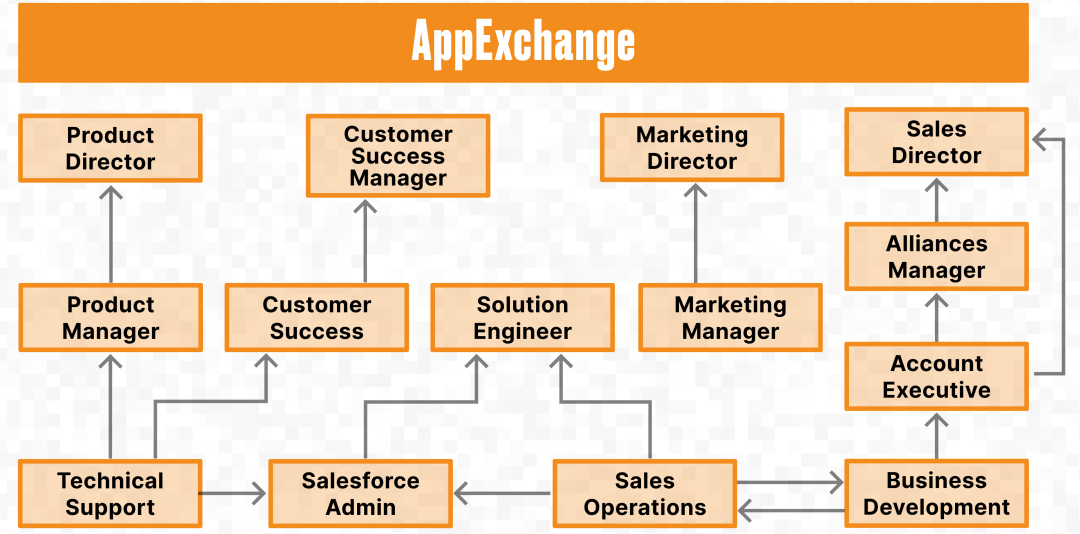 AppExchange

Product Director

Customer Success Manager

Marketing Director

Sales Director

Alliances Manager

Product Manager

Customer Success

Solution Engineer

Marketing Manager

Account Executive

Technical Support

Salesforce Admin

Sales Operations

Business Development